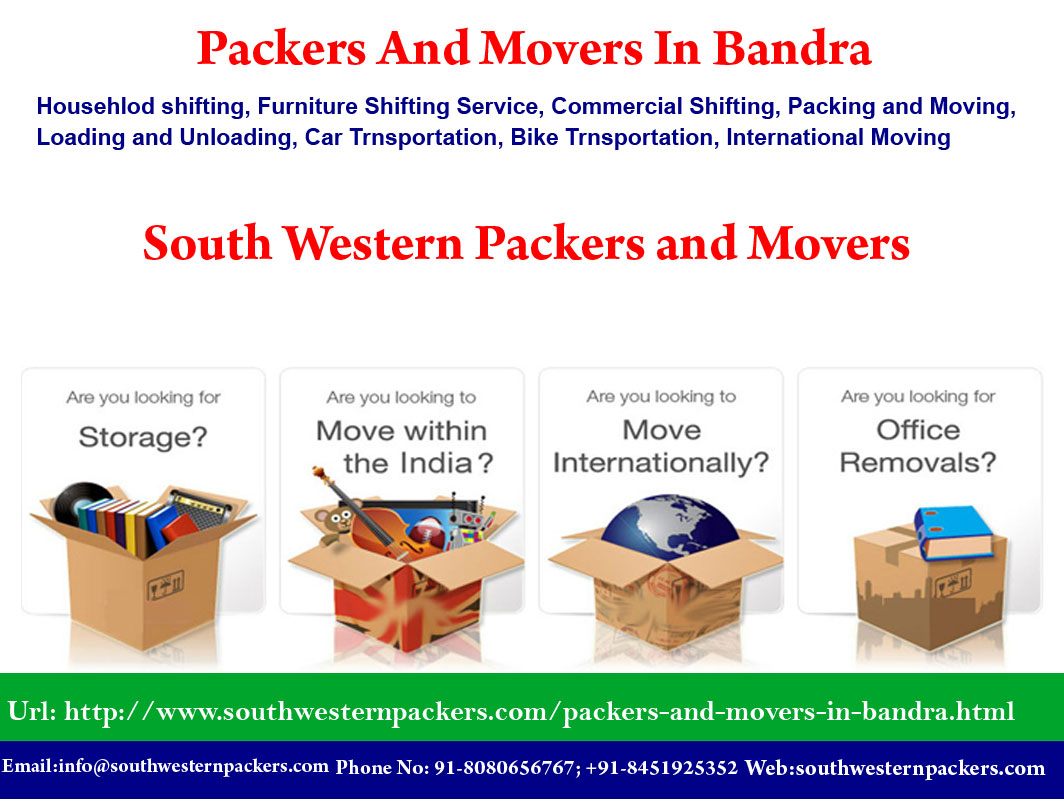 Packers And Movers In Bandra

Househlod shifting, Furniture Shifting Service, Commercial Shifting, Packing and Moving, Loading and Unloading, Car Trnsportation, Bike Trnsportation, International Moving

South Western Packers and Movers

Are you looking for
Storage?

Are you looking to
Move within the India?

Are you looking to
Move Internationally?

Are you looking for
Office Removals?

Url: http://www.southwesternpackers.com/packers-and-movers-in-bandra.html

Email:info@southwesternpackers.com Phone No: 91-8080656767; +91-8451925352 Web:southwesternpackers.com